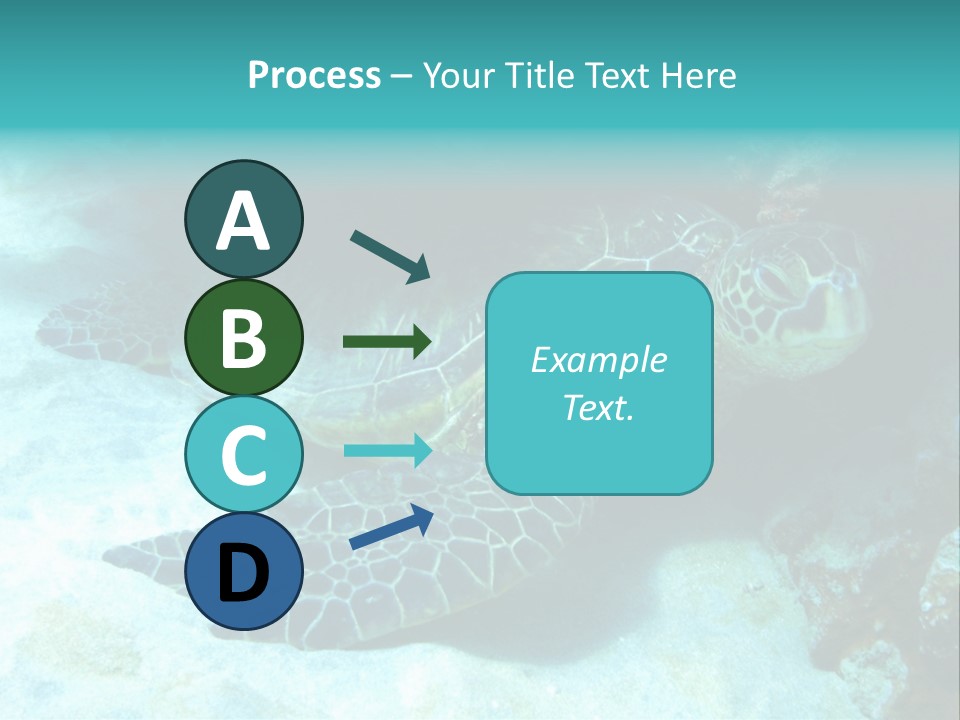 Process – Your Title Text Here

A

B

C

D

Example Text.